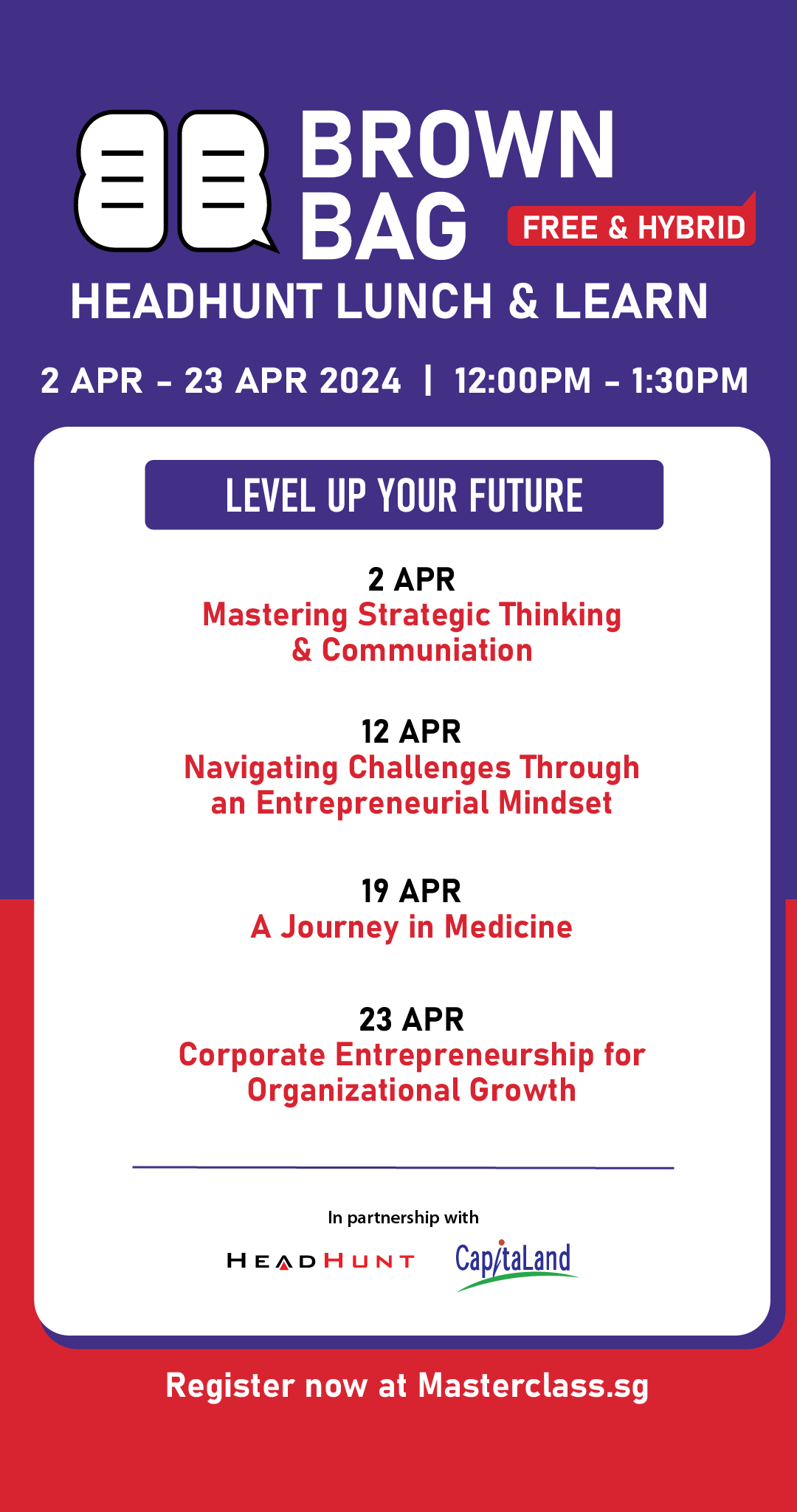 BROWN BAG

FREE & HYBRID

HEADHUNT LUNCH & LEARN

2 APR - 23 APR 2024 | 12:00PM - 1:30PM

LEVEL UP YOUR FUTURE

2 APR
Mastering Strategic Thinking & Communiation

12 APR
Navigating Challenges Through an Entrepreneurial Mindset

19 APR
A Journey in Medicine

23 APR
Corporate Entrepreneurship for Organizational Growth

In partnership with

HEADHUNT CapitaLand

Register now at Masterclass.sg